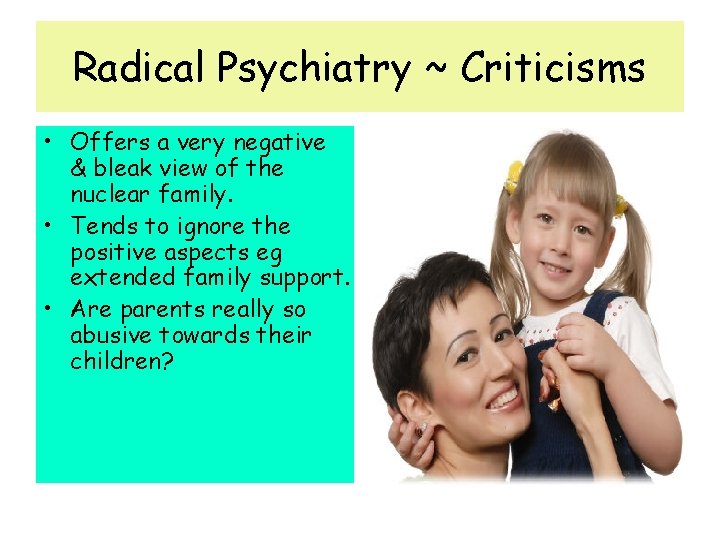 Radical Psychiatry ~ Criticisms

• Offers a very negative & bleak view of the nuclear family.
• Tends to ignore the positive aspects eg extended family support.
• Are parents really so abusive towards their children?